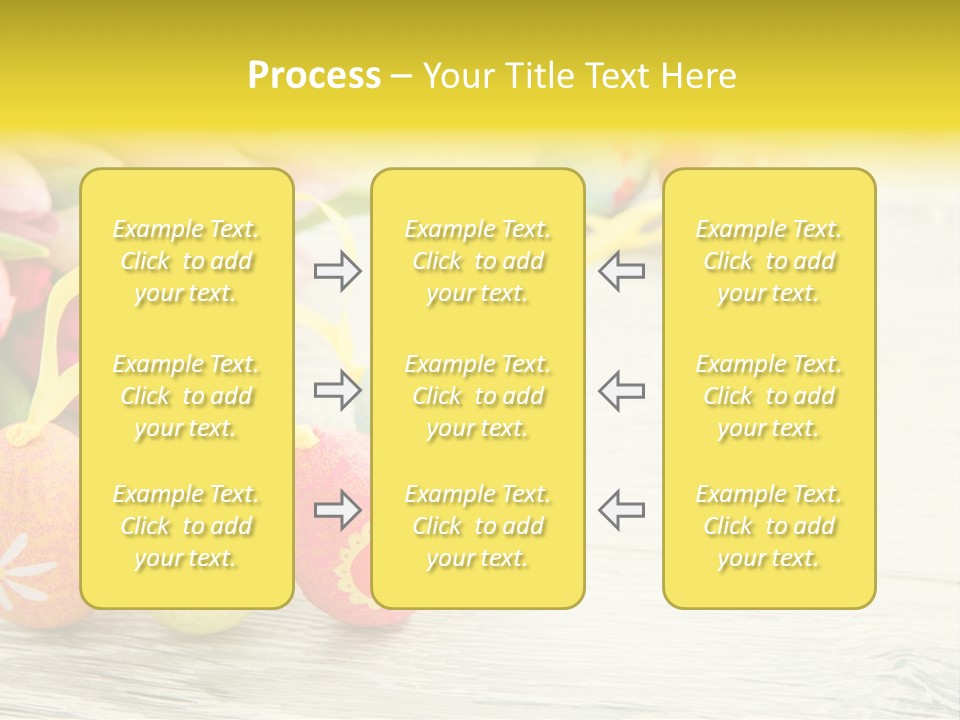 Process – Your Title Text Here

Example Text. Click to add your text.

Example Text. Click to add your text.

Example Text. Click to add your text.

Example Text. Click to add your text.

Example Text. Click to add your text.

Example Text. Click to add your text.

Example Text. Click to add your text.

Example Text. Click to add your text.

Example Text. Click to add your text.